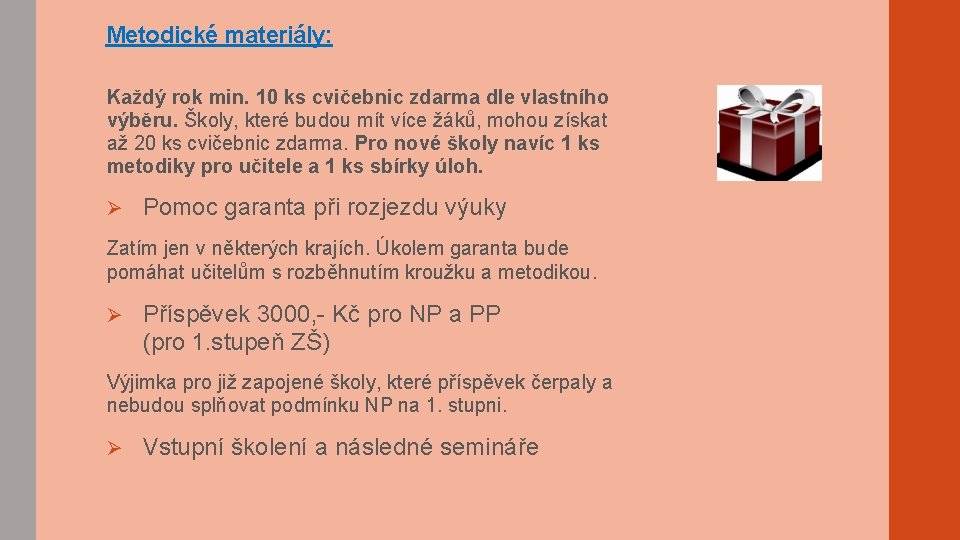 Metodické materiály:

Každý rok min. 10 ks cvičebnic zdarma dle vlastního výběru. Školy, které budou mít více žáků, mohou získat až 20 ks cvičebnic zdarma. Pro nové školy navíc 1 ks metodiky pro učitele a 1 ks sbírky úloh.

➢ Pomoc garanta při rozjezdu výuky

Zatím jen v některých krajích. Úkolem garanta bude pomáhat učitelům s rozběhnutím kroužku a metodikou.

➢ Příspěvek 3000,- Kč pro NP a PP (pro 1.stupeň ZŠ)

Výjimka pro již zapojené školy, které příspěvek čerpaly a nebudou splňovat podmínku NP na 1. stupni.

➢ Vstupní školení a následné semináře